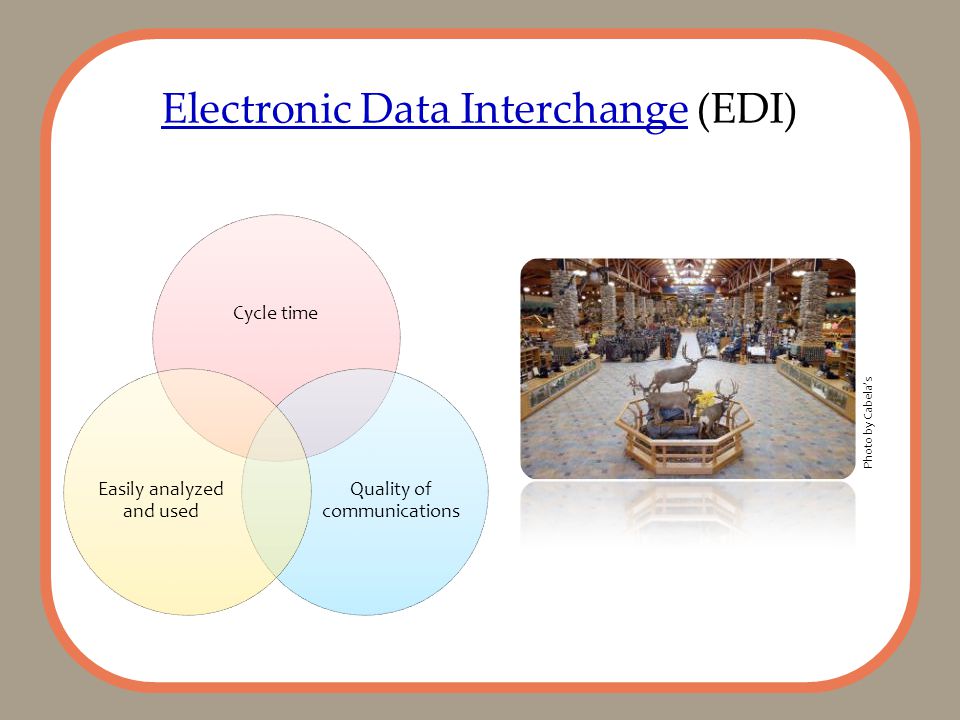 Electronic Data Interchange (EDI)

Cycle time

Easily analyzed and used

Quality of communications

Photo by Cabela's